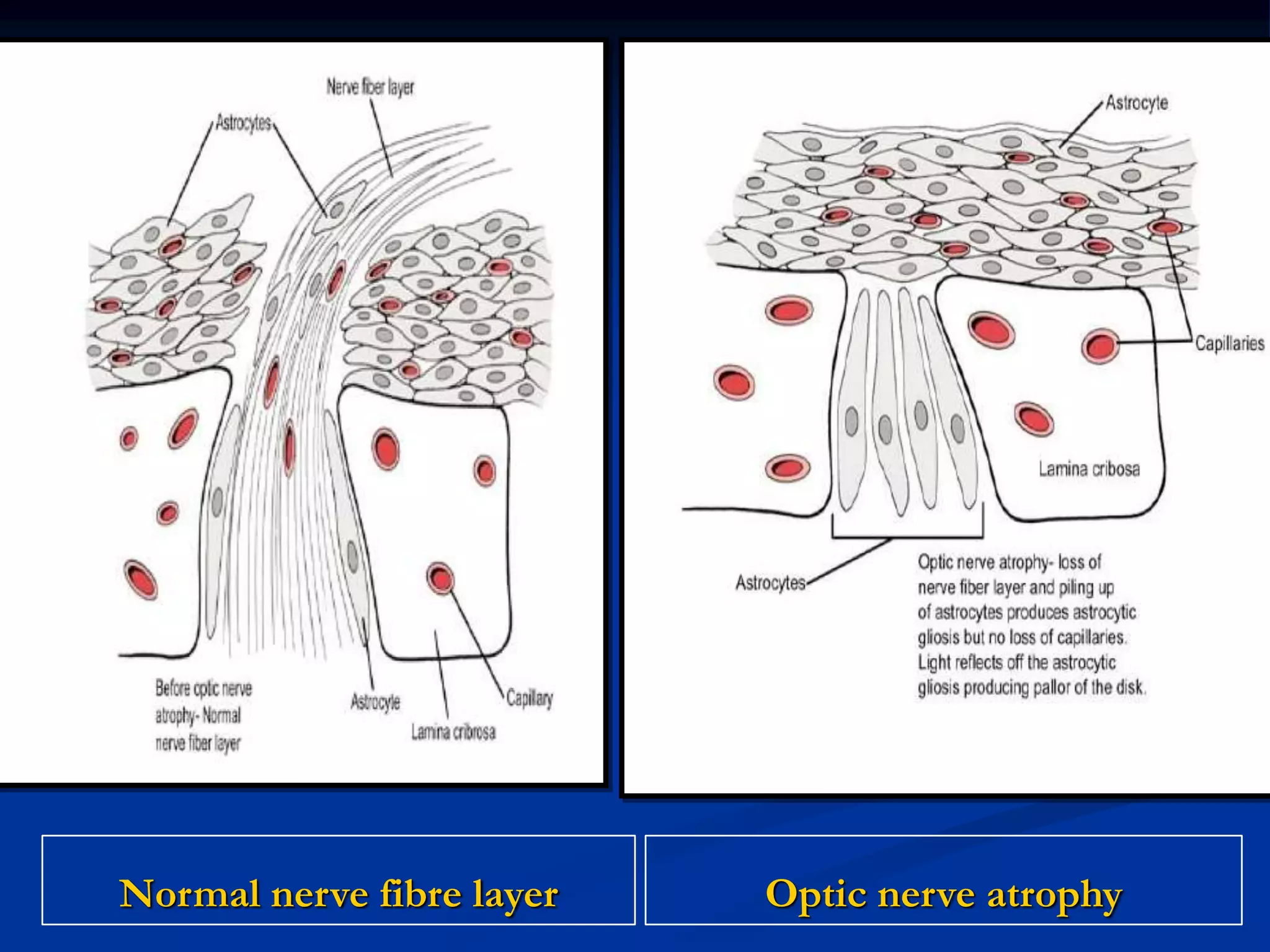 Nerve fiber layer

Astrocytes

Before optic nerve atrophy- Normal nerve fiber layer

Astrocyte

Lamina cribrosa

Capillary

Astrocyte

Capillaries

Lamina cribosa

Astrocytes

Optic nerve atrophy- loss of nerve fiber layer and piling up of astrocytes produces astrocytic gliosis but no loss of capillaries. Light reflects off the astrocytic gliosis producing pallor of the disk.

Normal nerve fibre layer

Optic nerve atrophy